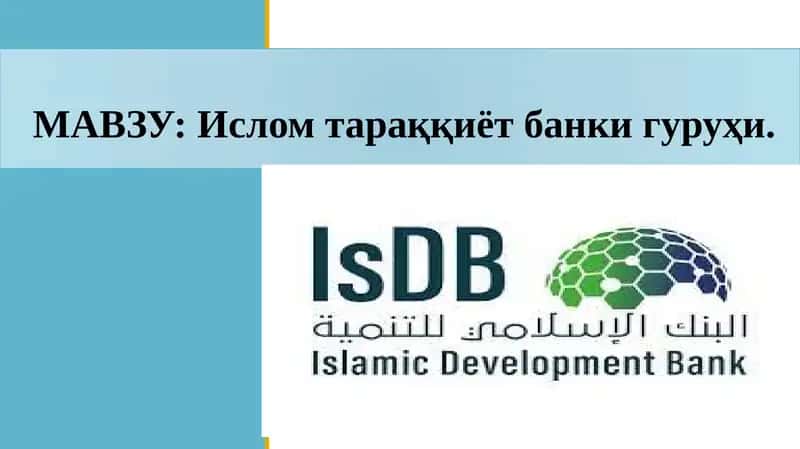 МАВЗУ: Ислом тараққиёт банки гуруҳи.

IsDB

البنك الإسلامي للتنمية

Islamic Development Bank